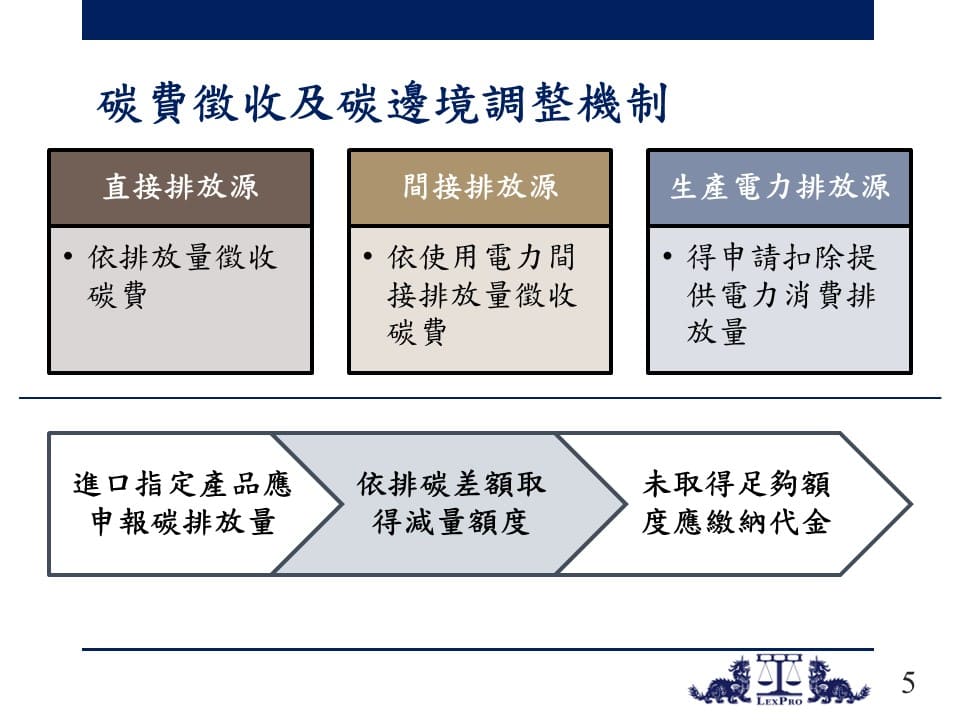 碳費徵收及碳邊境調整機制

直接排放源

• 依排放量徵收碳費

間接排放源

• 依使用電力間接排放量徵收碳費

生產電力排放源

• 得申請扣除提供電力消費排放量

進口指定產品應申報碳排放量

依排碳差額取得減量額度

未取得足夠額度應繳納代金

LexPro

5